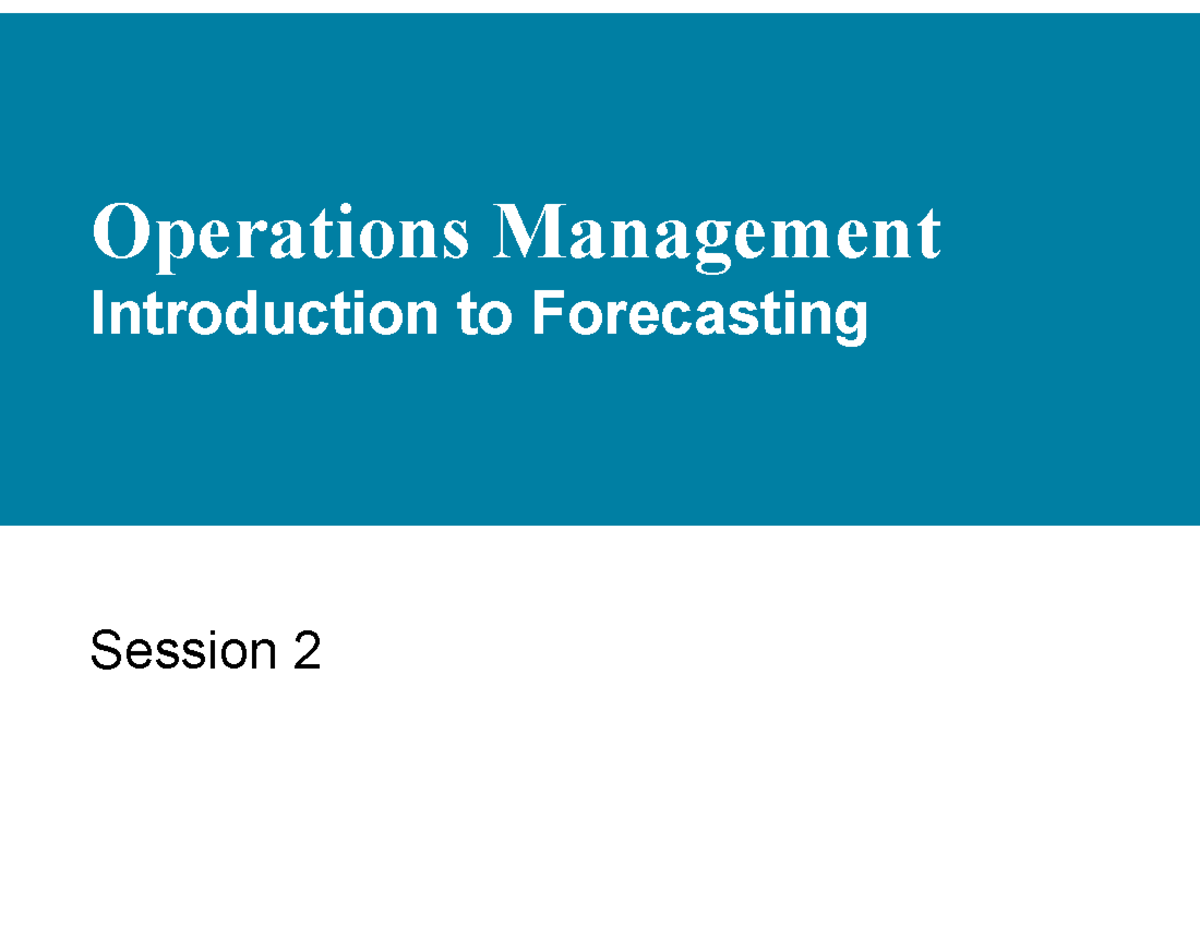 Operations Management
Introduction to Forecasting

Session 2